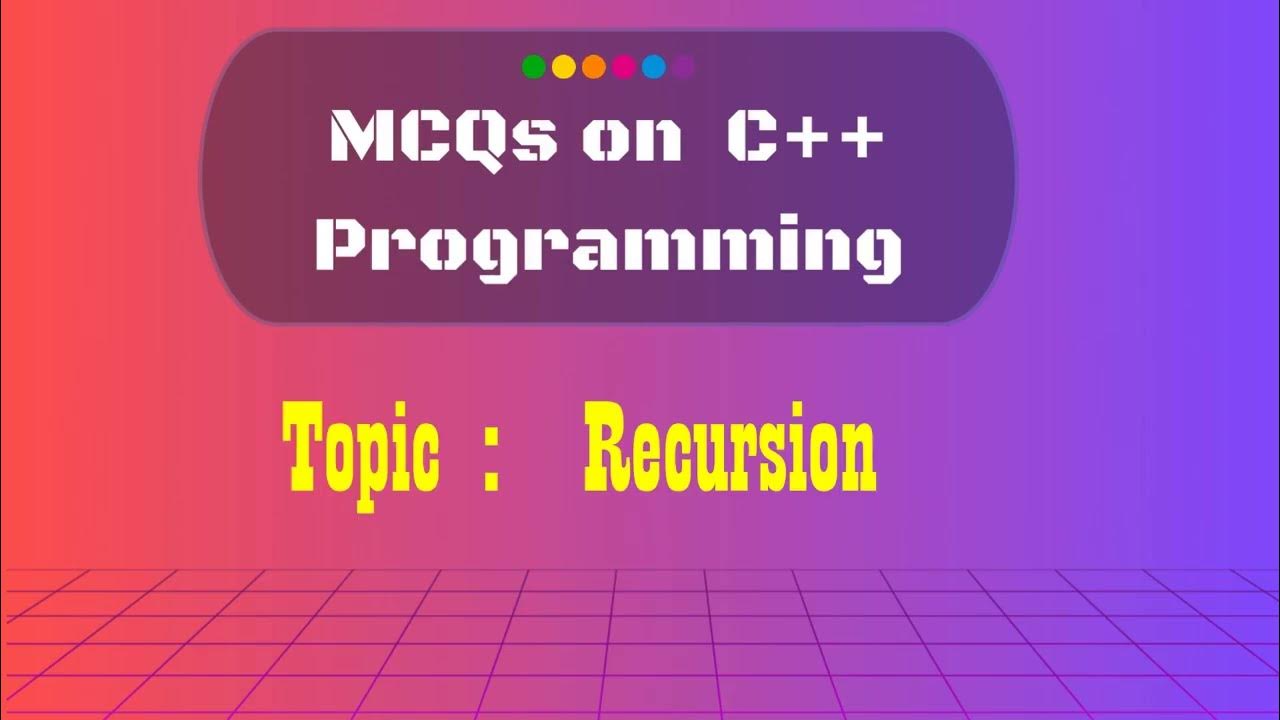 MCQs on C++ Programming

Topic : Recursion